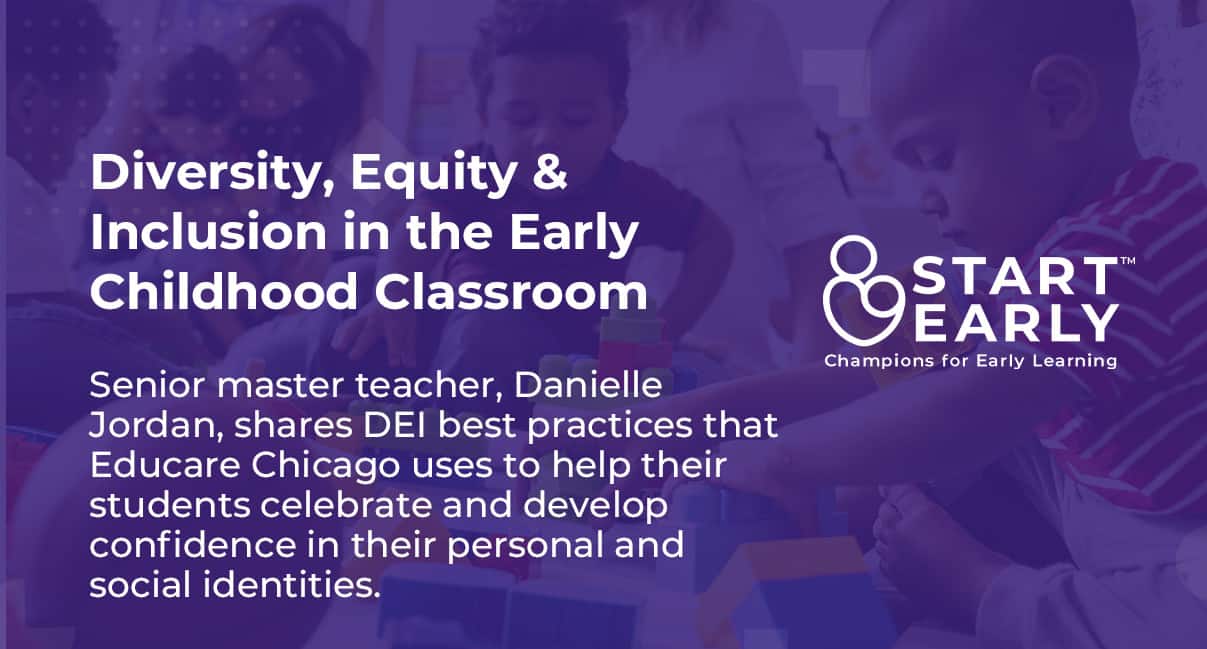 Diversity, Equity & Inclusion in the Early Childhood Classroom

Senior master teacher, Danielle Jordan, shares DEI best practices that Educare Chicago uses to help their students celebrate and develop confidence in their personal and social identities.

START EARLY™
Champions for Early Learning